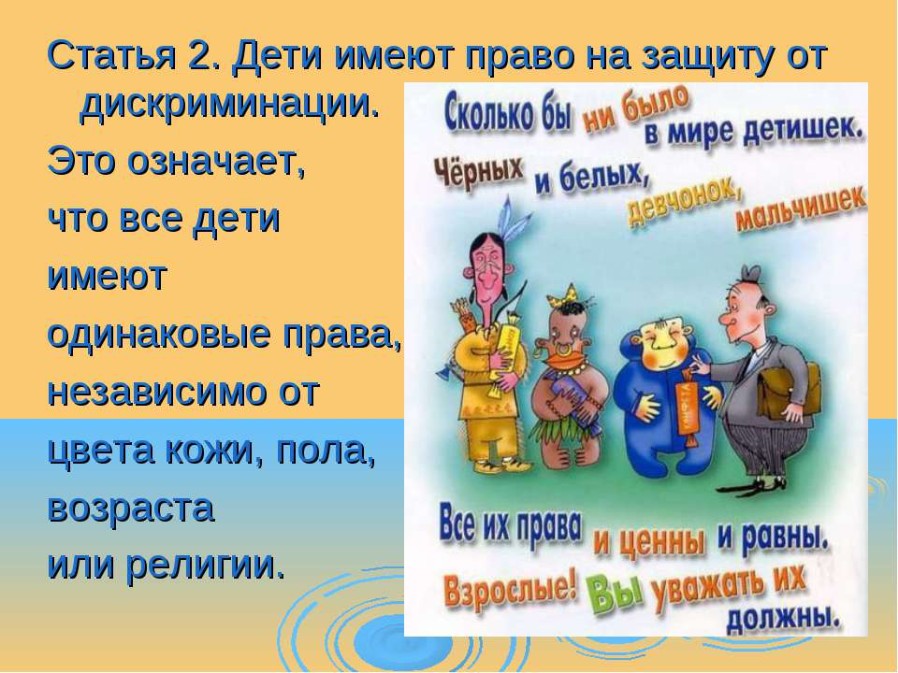 Статья 2. Дети имеют право на защиту от дискриминации.

Это означает, что все дети имеют одинаковые права, независимо от цвета кожи, пола, возраста или религии.

Сколько бы ни было в мире детишек. Чёрных и белых, девчонок, мальчишек

Все их права и ценны и равны. Взрослые! Вы уважать их должны.